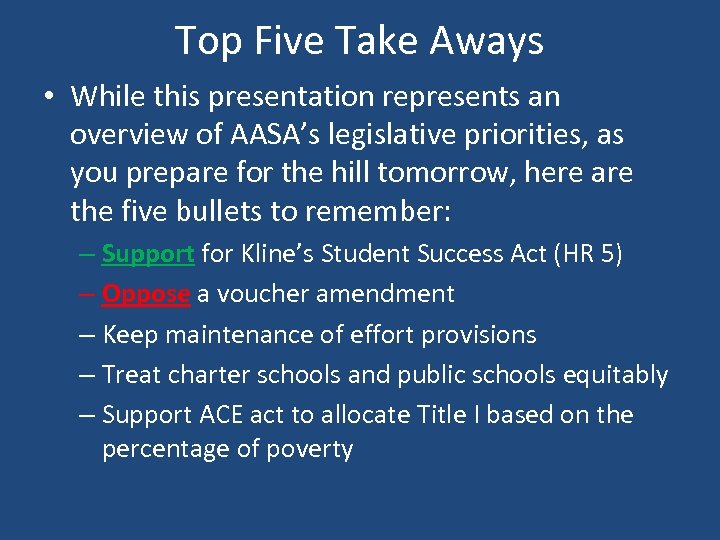 Top Five Take Aways

• While this presentation represents an overview of AASA's legislative priorities, as you prepare for the hill tomorrow, here are the five bullets to remember:

– Support for Kline's Student Success Act (HR 5)

– Oppose a voucher amendment

– Keep maintenance of effort provisions

– Treat charter schools and public schools equitably

– Support ACE act to allocate Title I based on the percentage of poverty